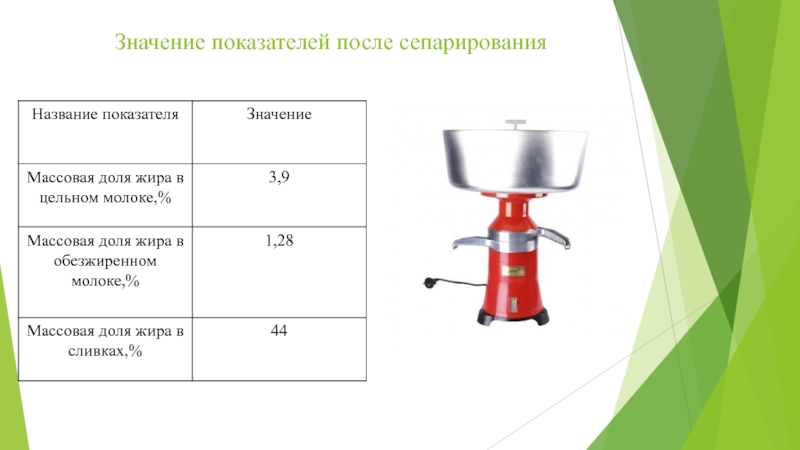 Значение показателей после сепарирования

| Название показателя | Значение |
|---|---|
| Массовая доля жира в цельном молоке,% | 3,9 |
| Массовая доля жира в обезжиренном молоке,% | 1,28 |
| Массовая доля жира в сливках,% | 44 |